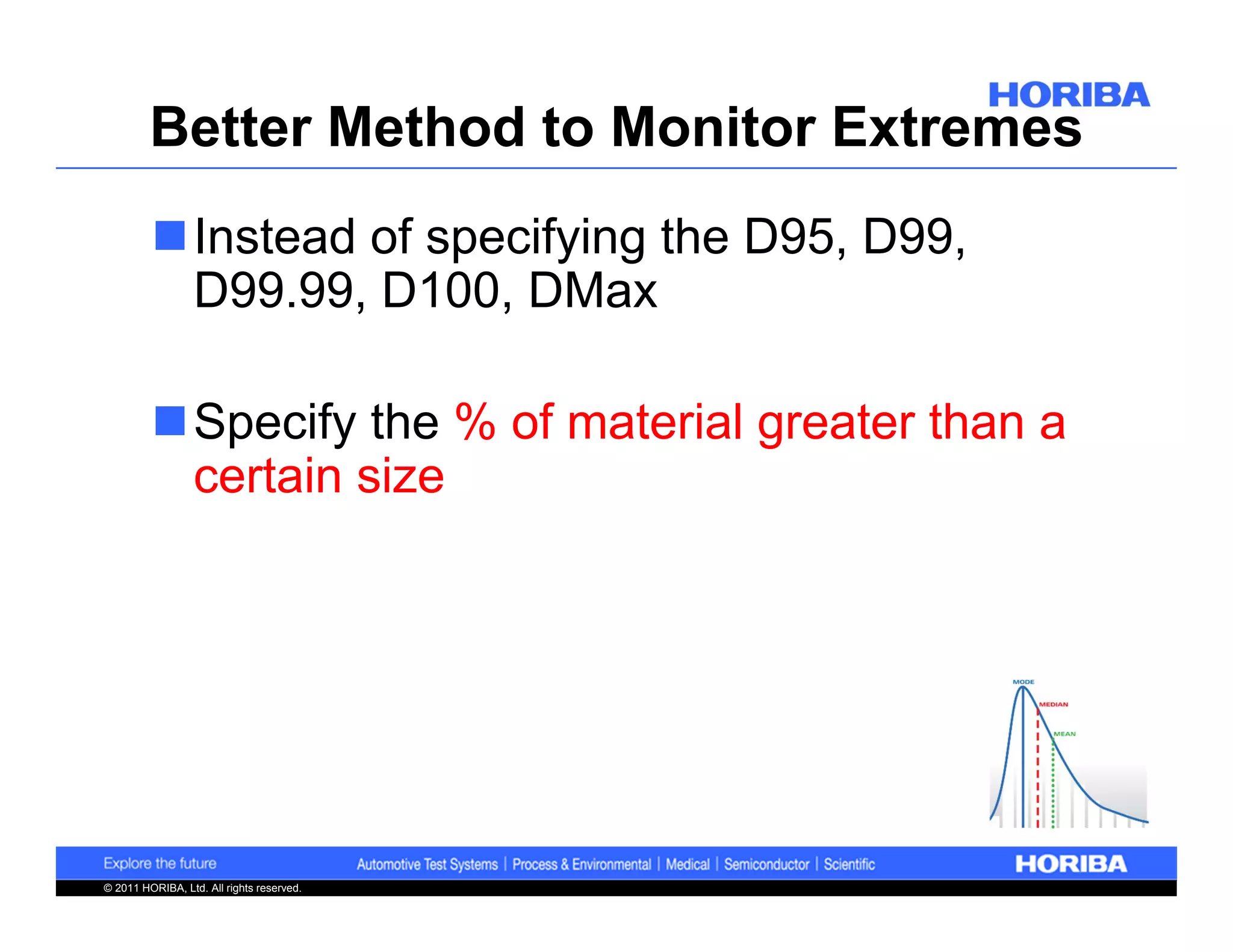 HORIBA

Better Method to Monitor Extremes

Instead of specifying the D95, D99, D99.99, D100, DMax

Specify the % of material greater than a certain size

MODE
MEDIAN
MEAN

Explore the future
Automotive Test Systems | Process & Environmental | Medical | Semiconductor | Scientific
HORIBA
© 2011 HORIBA, Ltd. All rights reserved.